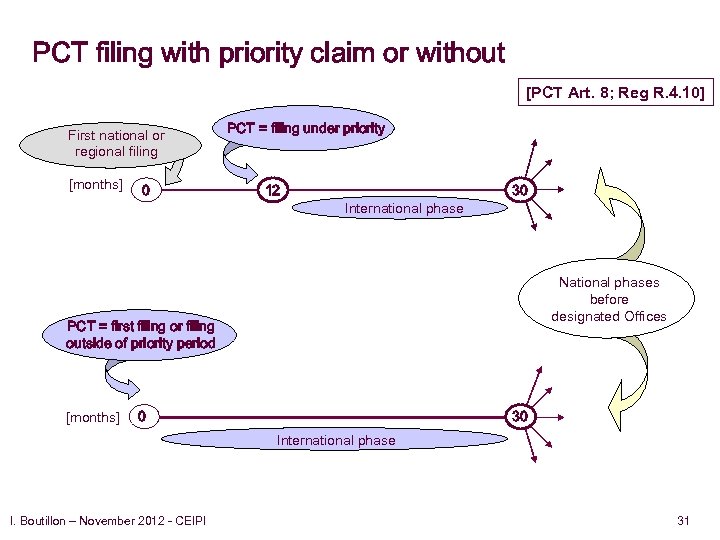 PCT filing with priority claim or without

[PCT Art. 8; Reg R.4.10]

First national or regional filing

PCT = filing under priority

[months] 0

12

30

International phase

National phases before designated Offices

PCT = first filing or filing outside of priority period

[months] 0

30

International phase

I. Boutillon – November 2012 - CEIPI

31